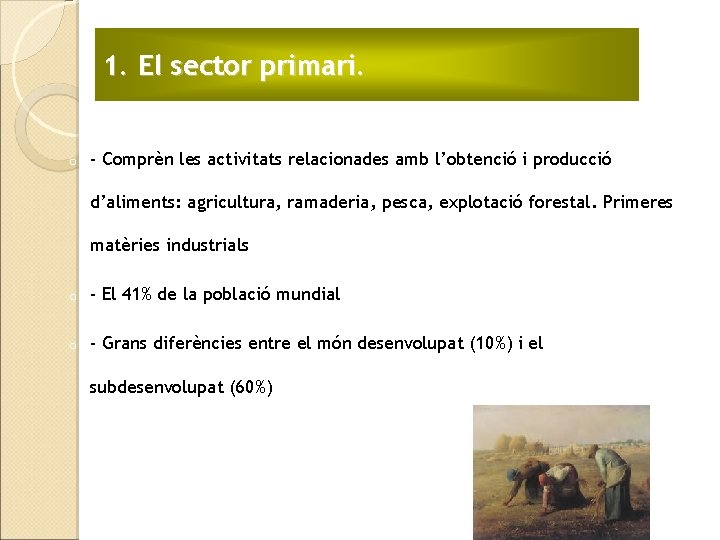 1. El sector primari.

- Comprèn les activitats relacionades amb l'obtenció i producció d'aliments: agricultura, ramaderia, pesca, explotació forestal. Primeres matèries industrials

- El 41% de la població mundial

- Grans diferències entre el món desenvolupat (10%) i el subdesenvolupat (60%)